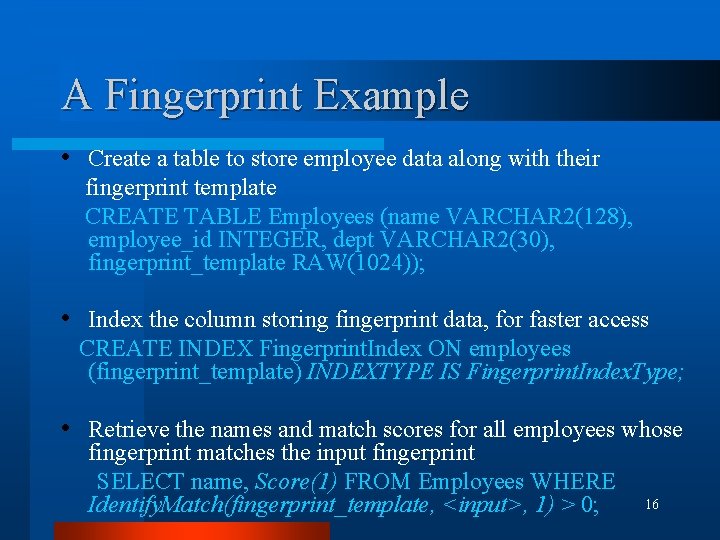 A Fingerprint Example

• Create a table to store employee data along with their fingerprint template
CREATE TABLE Employees (name VARCHAR2(128), employee_id INTEGER, dept VARCHAR2(30), fingerprint_template RAW(1024));

• Index the column storing fingerprint data, for faster access
CREATE INDEX FingerprintIndex ON employees (fingerprint_template) INDEXTYPE IS FingerprintIndexType;

• Retrieve the names and match scores for all employees whose fingerprint matches the input fingerprint
SELECT name, Score(1) FROM Employees WHERE IdentifyMatch(fingerprint_template, <input>, 1) > 0;

16